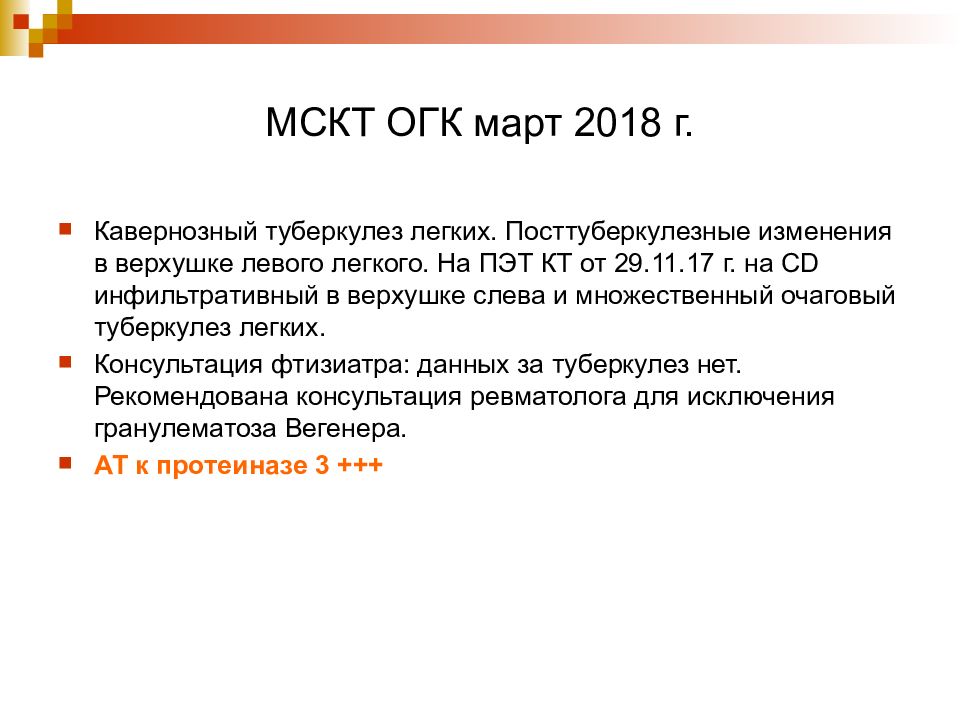 МСКТ ОГК март 2018 г.

Кавернозный туберкулез легких. Посттуберкулезные изменения в верхушке левого легкого. На ПЭТ КТ от 29.11.17 г. на CD инфильтративный в верхушке слева и множественный очаговый туберкулез легких.

Консультация фтизиатра: данных за туберкулез нет. Рекомендована консультация ревматолога для исключения гранулематоза Вегенера.

АТ к протеиназе 3 +++